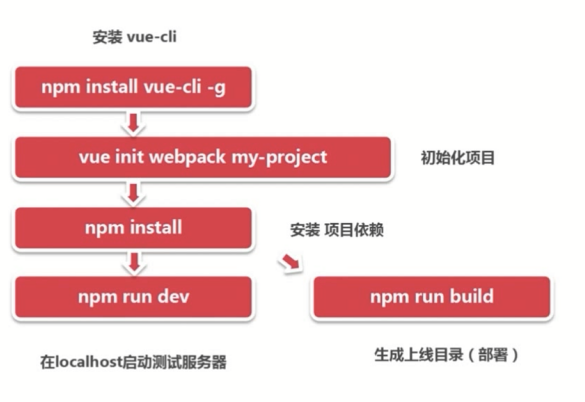 安装 vue-cli

npm install vue-cli -g

vue init webpack my-project

初始化项目

npm install

安装 项目依赖

npm run dev

npm run build

在localhost启动测试服务器

生成上线目录（部署）